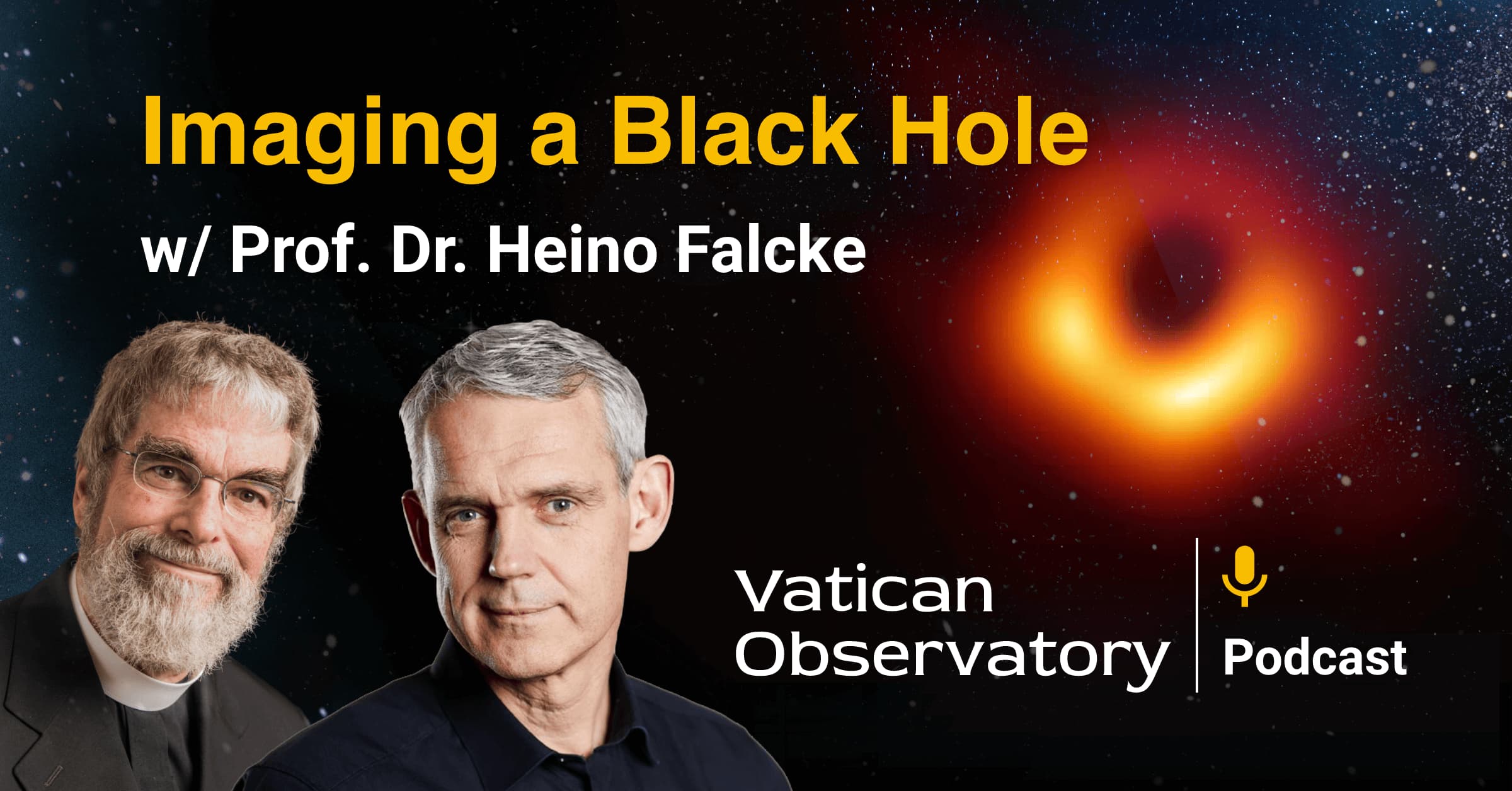 Imaging a Black Hole
w/ Prof. Dr. Heino Falcke

Vatican Observatory

Podcast